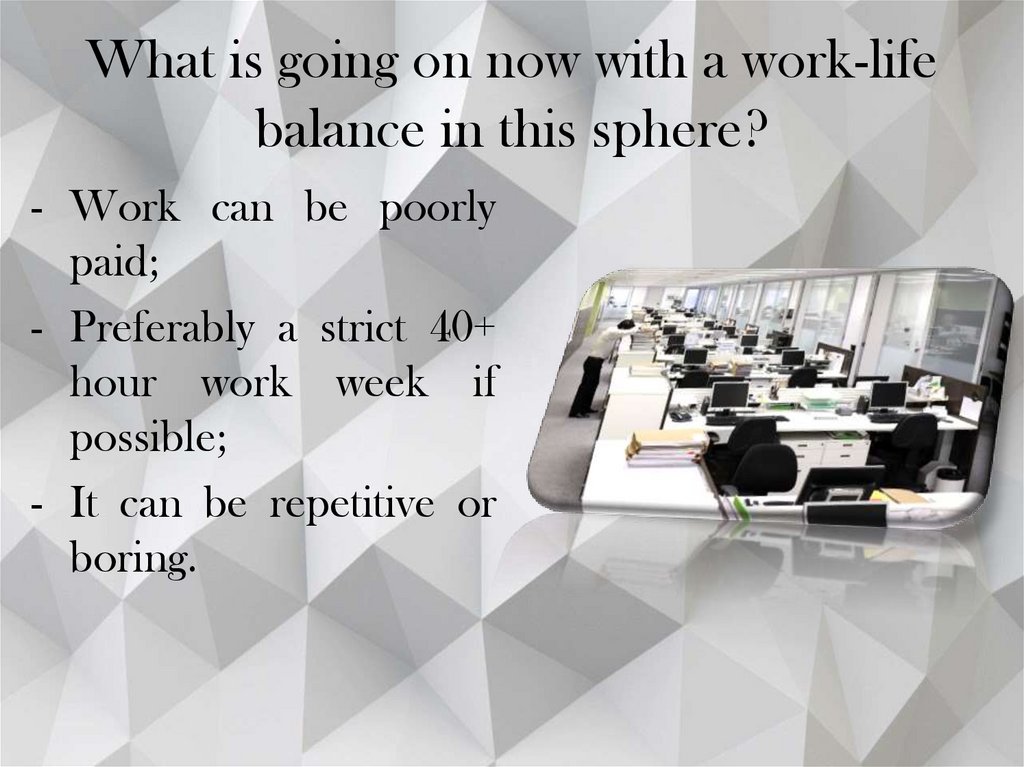 What is going on now with a work-life balance in this sphere?

- Work can be poorly paid;
- Preferably a strict 40+ hour work week if possible;
- It can be repetitive or boring.